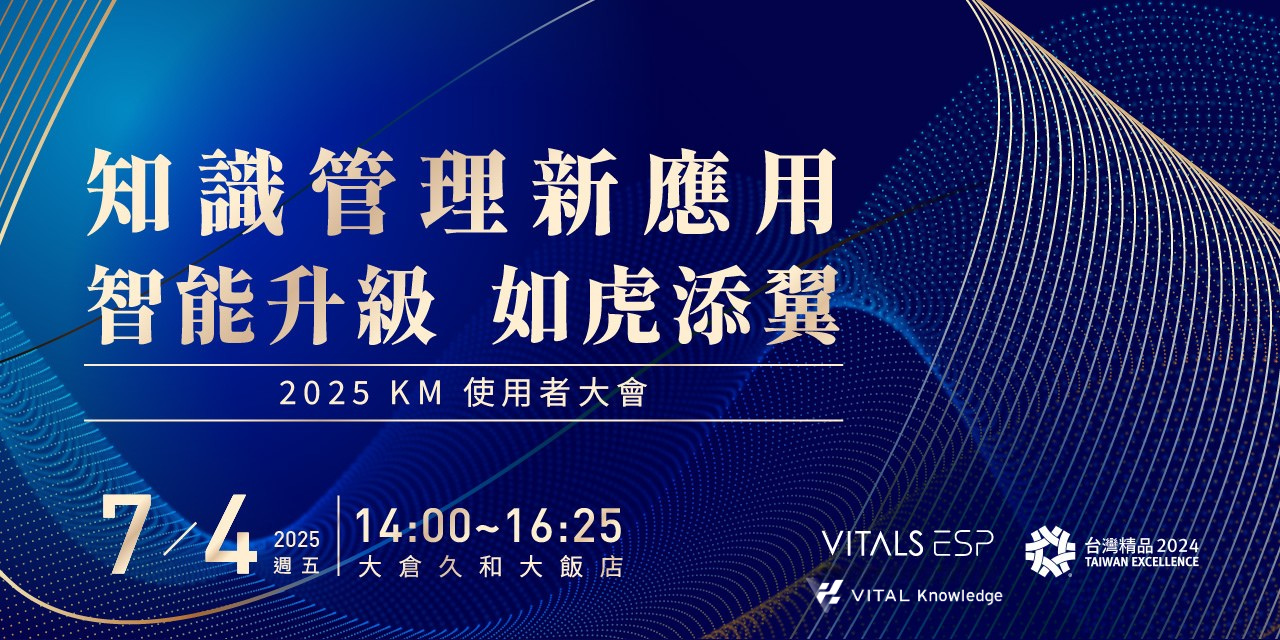 知識管理新應用
智能升級 如虎添翼

2025 KM 使用者大會

7/4 2025 週五 14:00~16:25 大倉久和大飯店

VITALS ESP

VITAL Knowledge

台灣精品 2024 TAIWAN EXCELLENCE